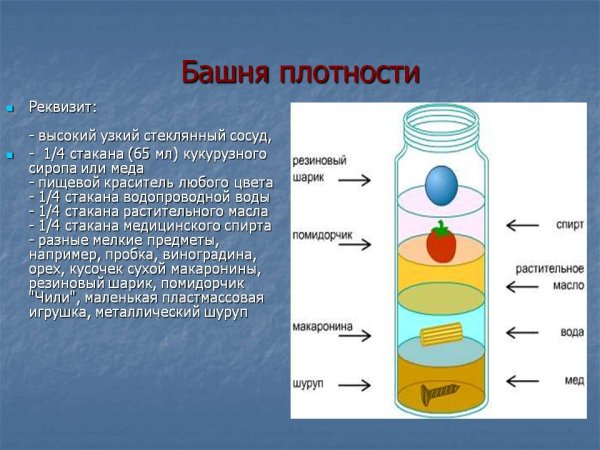 Башня плотности

Реквизит:

- высокий узкий стеклянный сосуд,

- 1/4 стакана (65 мл) кукурузного сиропа или меда
- пищевой краситель любого цвета
- 1/4 стакана водопроводной воды
- 1/4 стакана растительного масла
- 1/4 стакана медицинского спирта
- разные мелкие предметы, например, пробка, виноградина, орех, кусочек сухой макаронины, резиновый шарик, помидорчик "Чили", маленькая пластмассовая игрушка, металлический шуруп

резиновый шарик

помидорчик

макаронина

шуруп

спирт

растительное масло

вода

мед